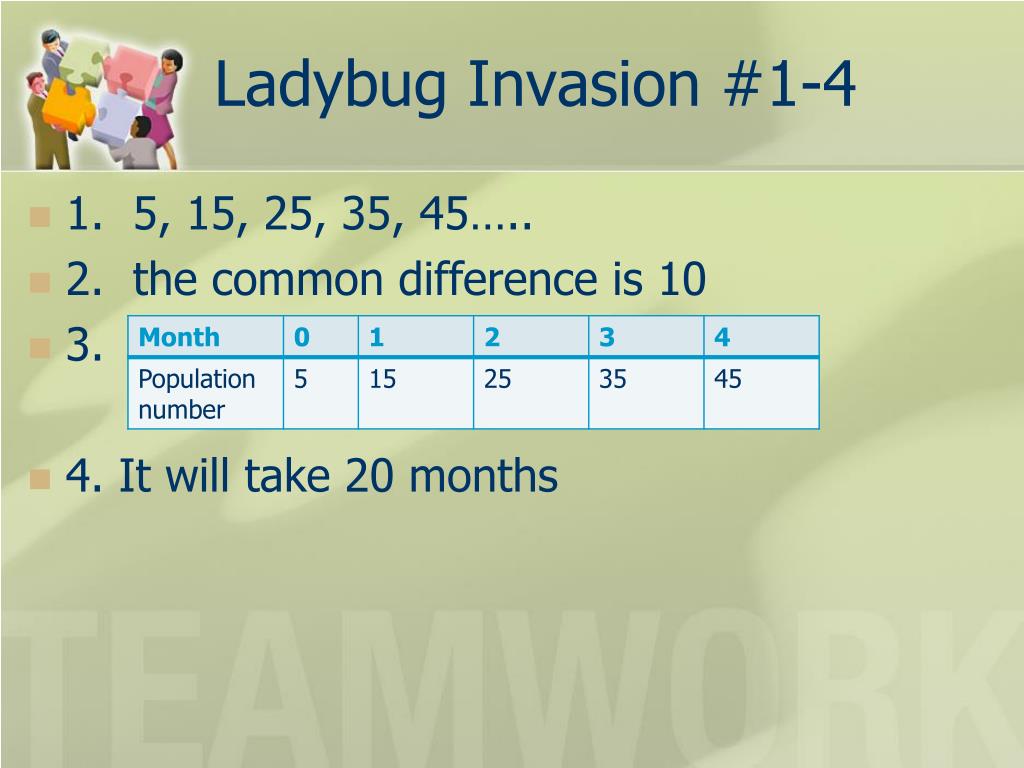 Ladybug Invasion #1-4

1. 5, 15, 25, 35, 45…..

2. the common difference is 10

3.

| Month | 0 | 1 | 2 | 3 | 4 |
|---|---|---|---|---|---|
| Population number | 5 | 15 | 25 | 35 | 45 |

4. It will take 20 months

TEAMWORK